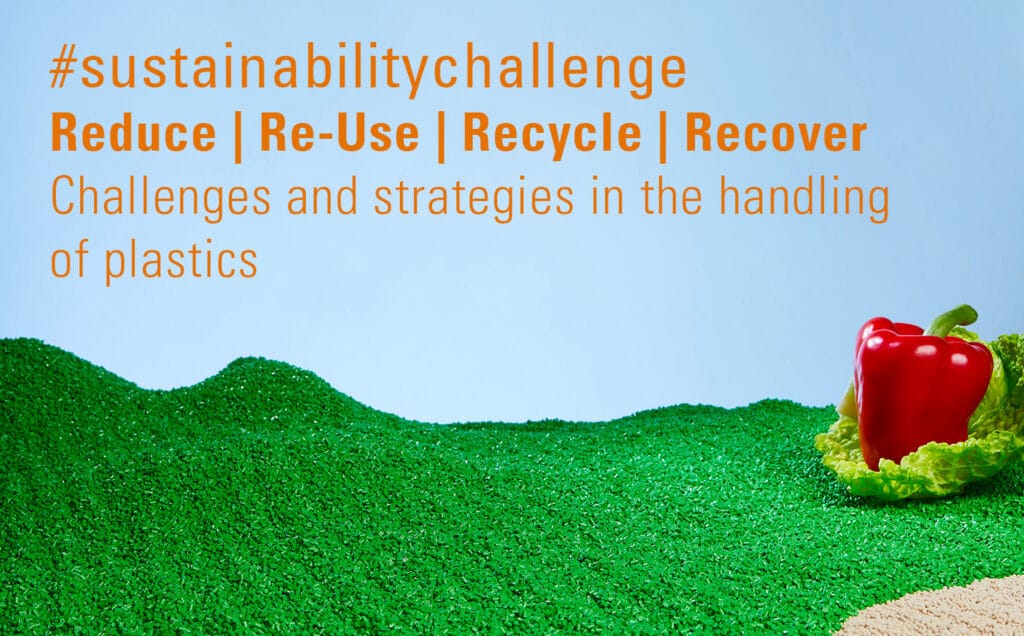 #sustainabilitychallenge
Reduce | Re-Use | Recycle | Recover
Challenges and strategies in the handling of plastics